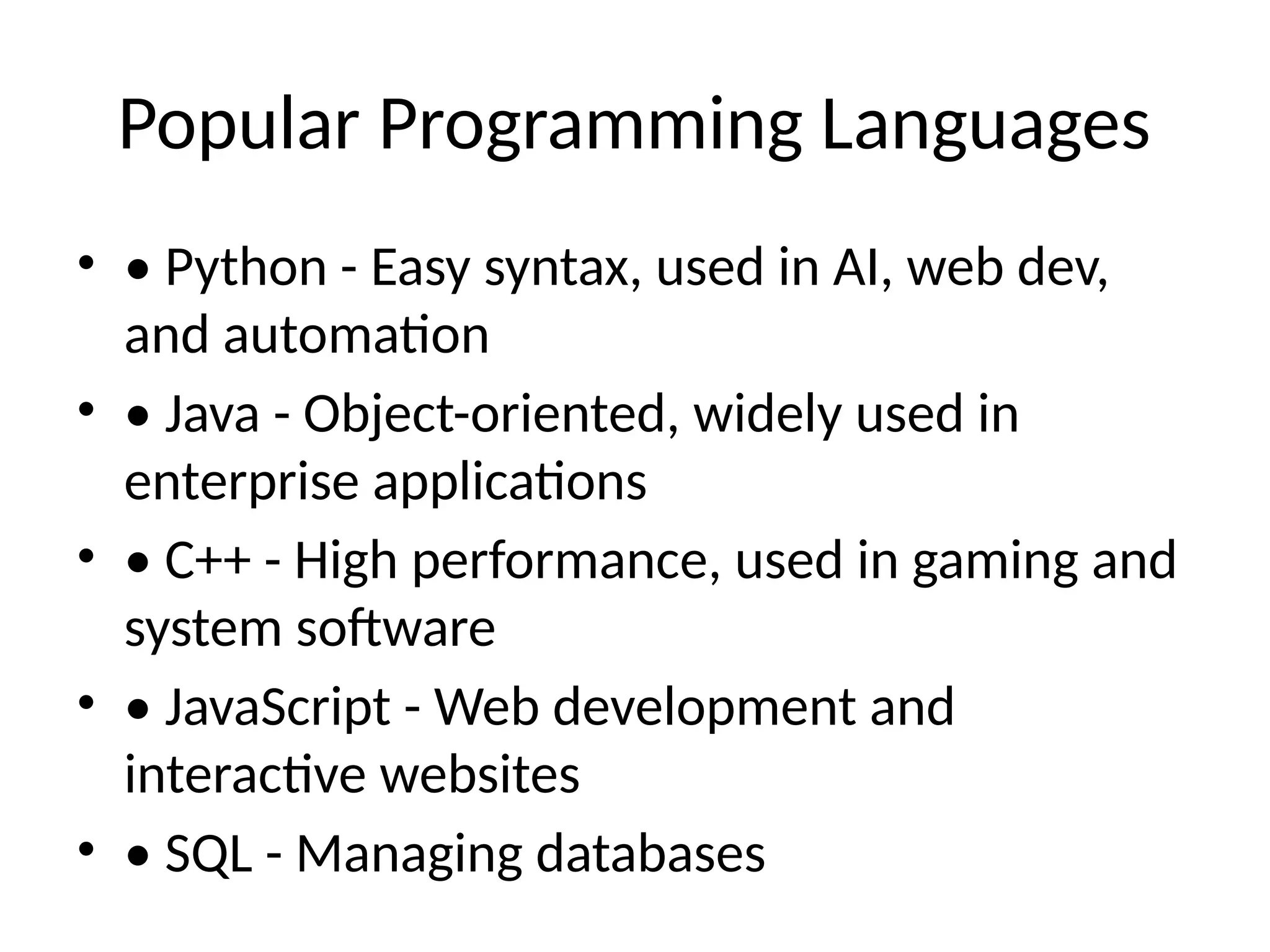 Popular Programming Languages

• • Python - Easy syntax, used in AI, web dev, and automation
• • Java - Object-oriented, widely used in enterprise applications
• • C++ - High performance, used in gaming and system software
• • JavaScript - Web development and interactive websites
• • SQL - Managing databases